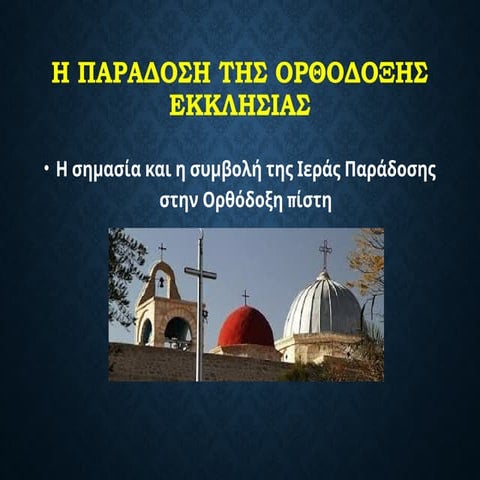 Η ΠΑΡΑΔΟΣΗ ΤΗΣ ΟΡΘΟΔΟΞΗΣ ΕΚΚΛΗΣΙΑΣ

• Η σημασία και η συμβολή της Ιεράς Παράδοσης στην Ορθόδοξη πίστη